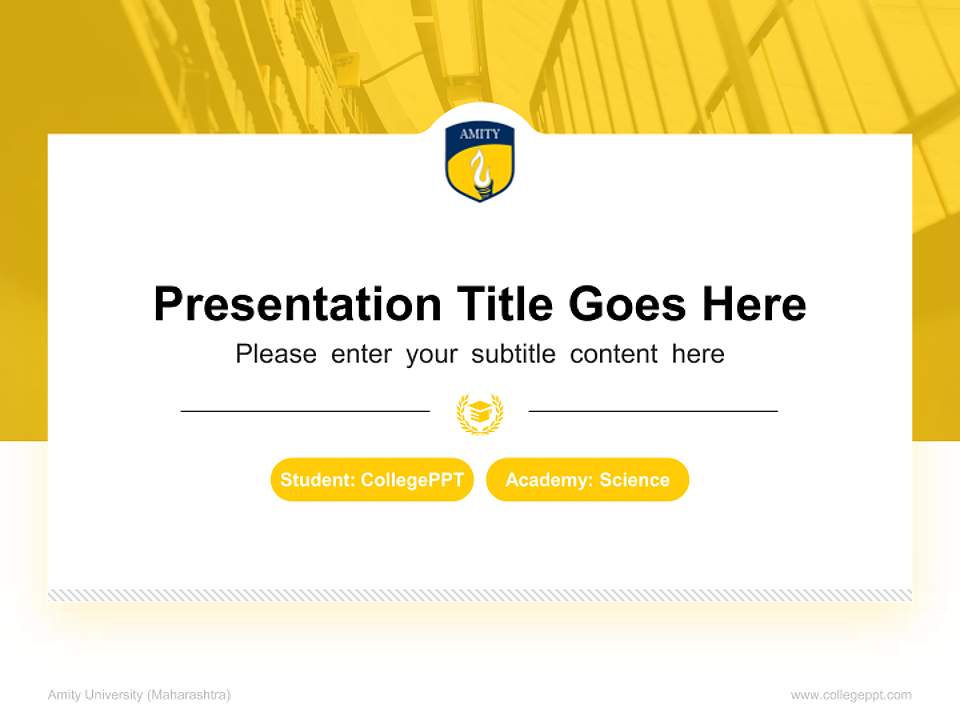 AMITY

Presentation Title Goes Here

Please enter your subtitle content here

Student: CollegePPT

Academy: Science

Amity University (Maharashtra)

www.collegeppt.com